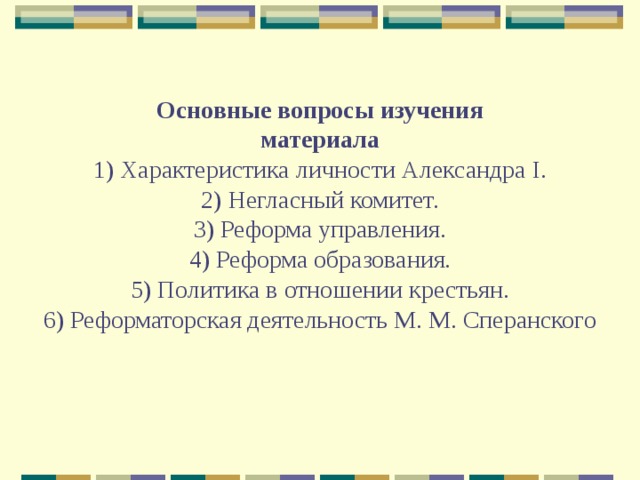 Основные вопросы изучения материала

1) Характеристика личности Александра I.

2) Негласный комитет.

3) Реформа управления.

4) Реформа образования.

5) Политика в отношении крестьян.

6) Реформаторская деятельность М. М. Сперанского